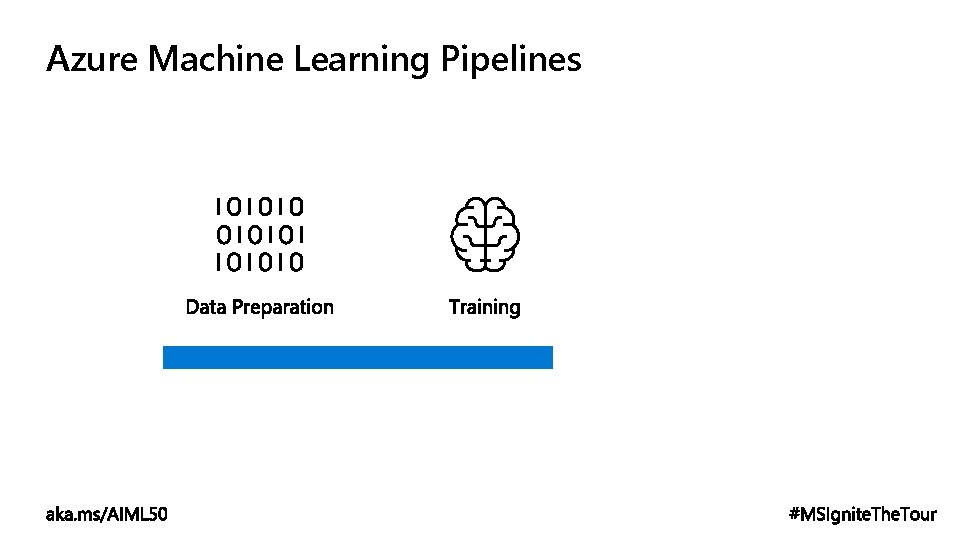 Azure Machine Learning Pipelines

101010
010101
101010

Data Preparation

Training

aka.ms/AIML50

#MSIgniteTheTour